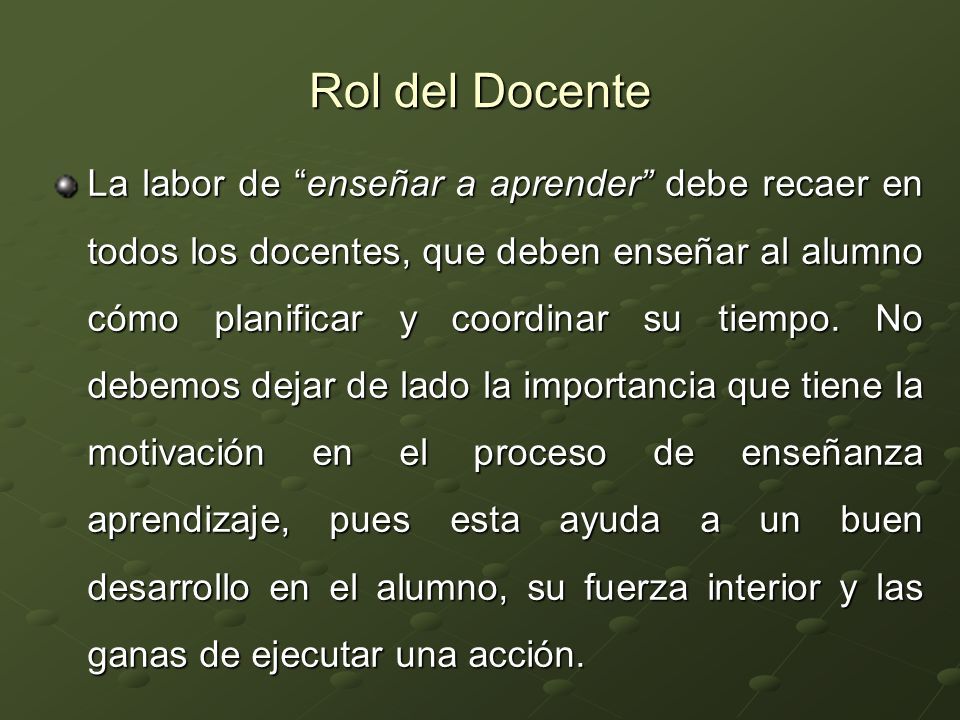 Rol del Docente

La labor de “enseñar a aprender” debe recaer en todos los docentes, que deben enseñar al alumno cómo planificar y coordinar su tiempo. No debemos dejar de lado la importancia que tiene la motivación en el proceso de enseñanza aprendizaje, pues esta ayuda a un buen desarrollo en el alumno, su fuerza interior y las ganas de ejecutar una acción.